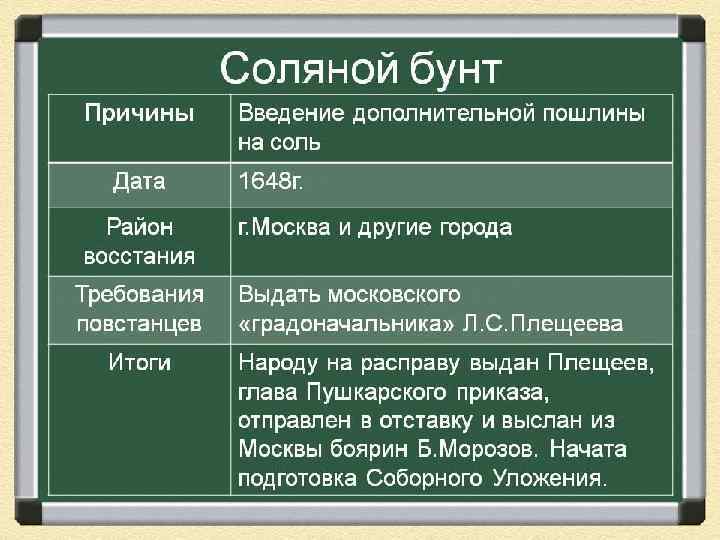 Соляной бунт

| Причины | Введение дополнительной пошлины на соль |
|---|---|
| Дата | 1648г. |
| Район восстания | г.Москва и другие города |
| Требования повстанцев | Выдать московского «градоначальника» Л.С.Плещеева |
| Итоги | Народу на расправу выдан Плещеев, глава Пушкарского приказа, отправлен в отставку и выслан из Москвы боярин Б.Морозов. Начата подготовка Соборного Уложения. |